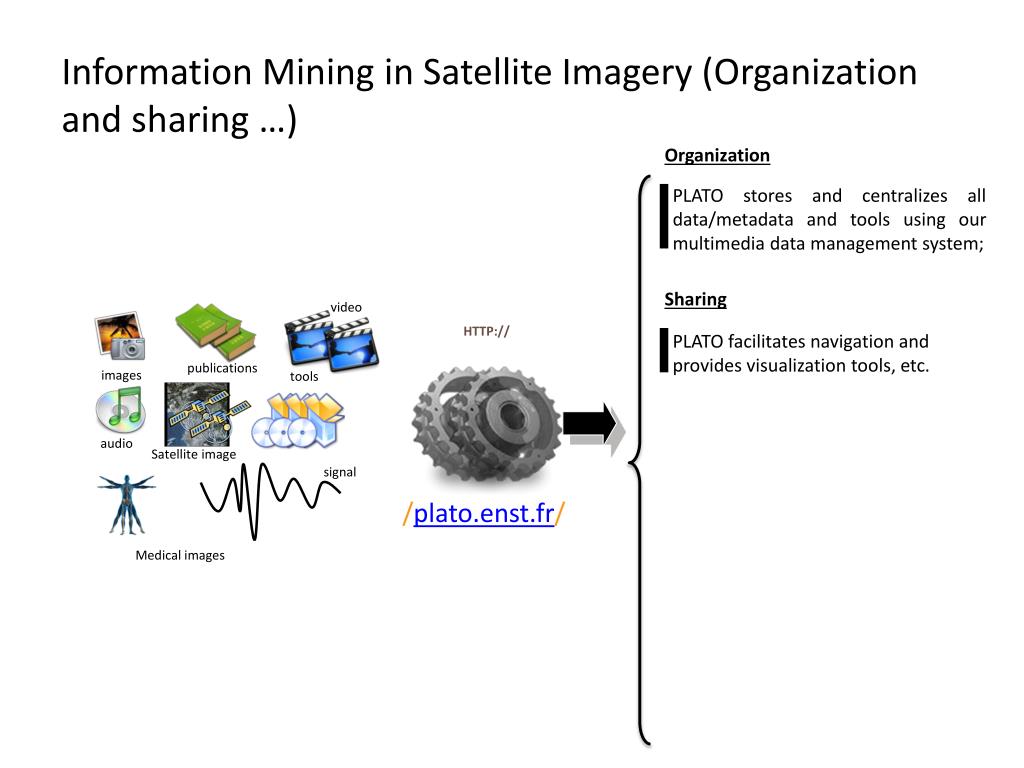 Information Mining in Satellite Imagery (Organization and sharing …)

video

images

publications

tools

audio

Satellite image

signal

Medical images

HTTP://

/plato.enst.fr/

Organization

PLATO stores and centralizes all data/metadata and tools using our multimedia data management system;

Sharing

PLATO facilitates navigation and provides visualization tools, etc.